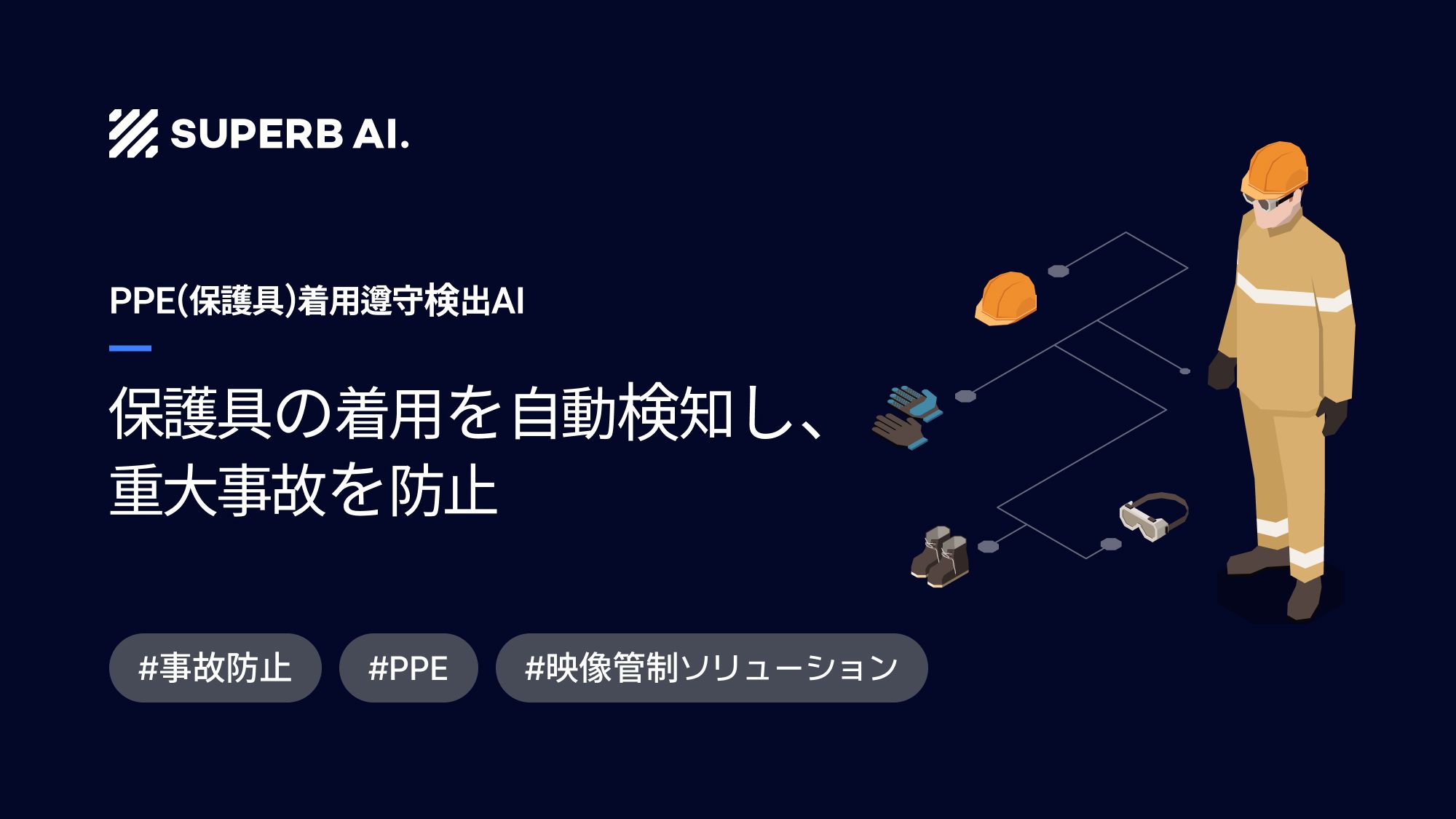 SUPERB AI.

PPE(保護具)着用遵守検出AI

保護具の着用を自動検知し、重大事故を防止

#事故防止 #PPE #映像管制ソリューション